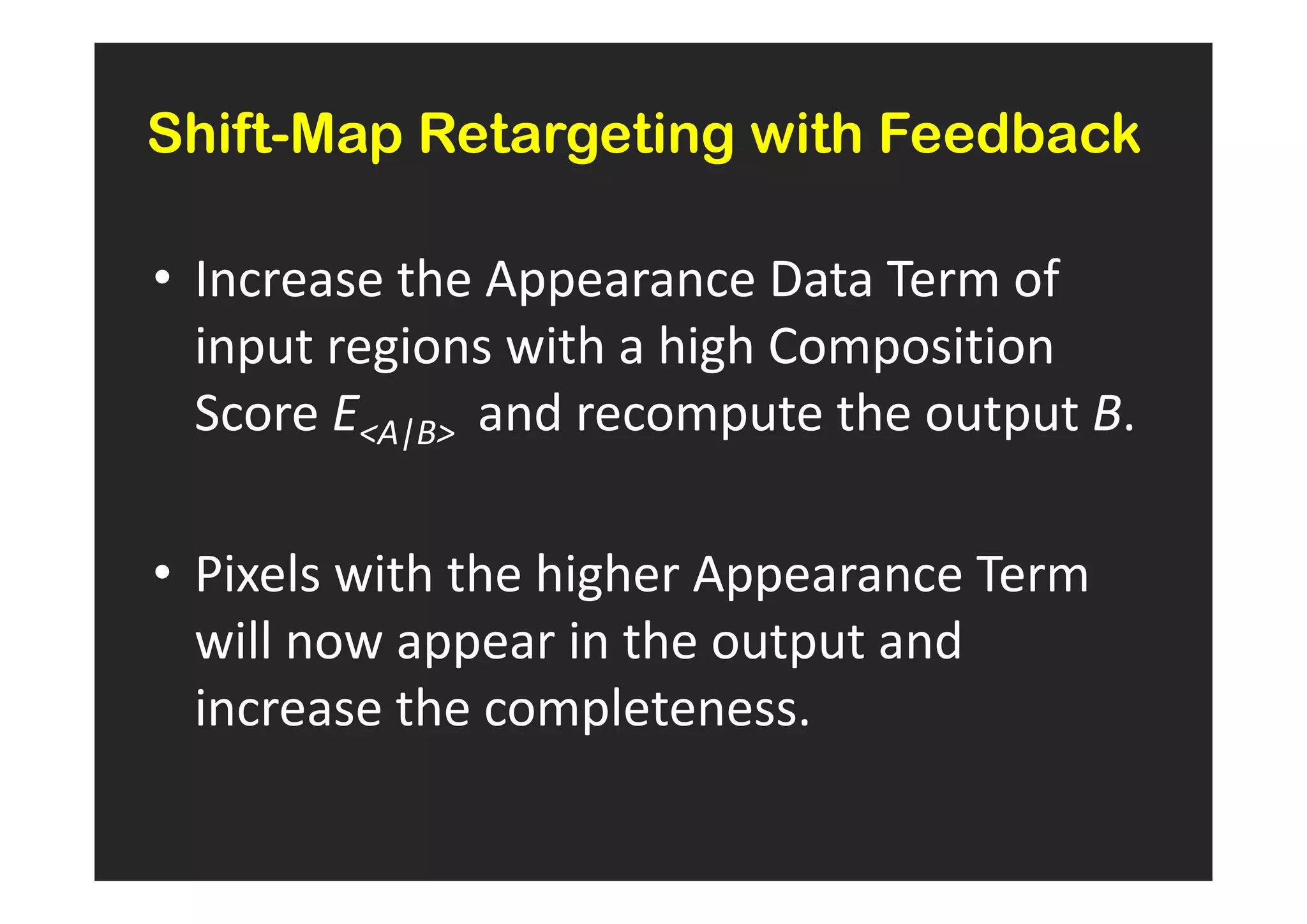 Shift-Map Retargeting with Feedback

• Increase the Appearance Data Term of input regions with a high Composition Score $E_{<A|B>}$ and recompute the output $B$.

• Pixels with the higher Appearance Term will now appear in the output and increase the completeness.